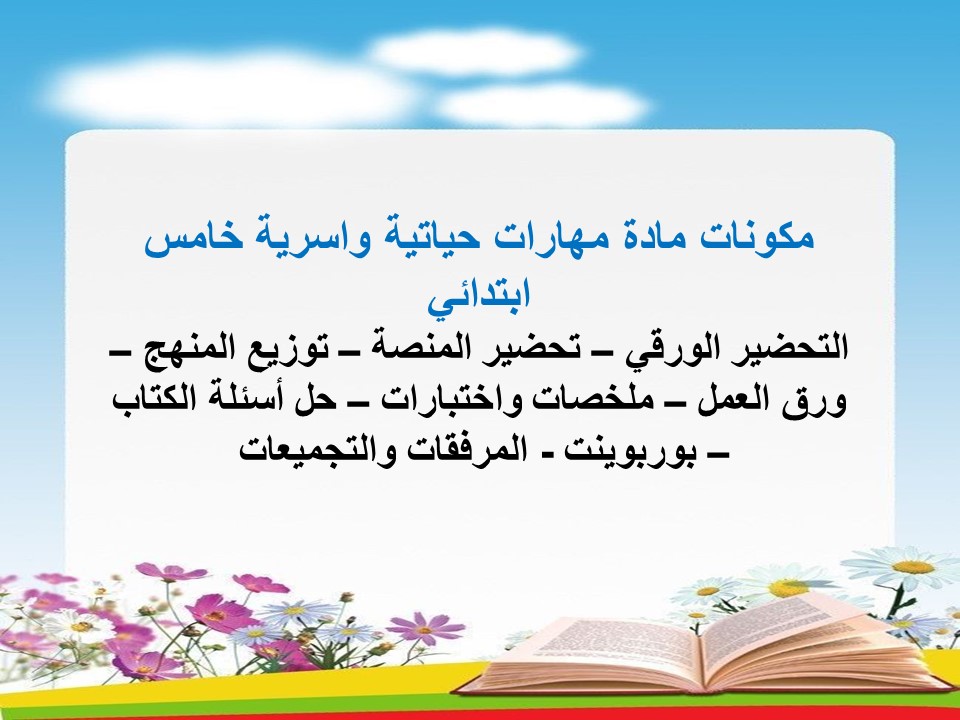 مكونات مادة مهارات حياتية واسرية خامس ابتدائي

التحضير الورقي – تحضير المنصة – توزيع المنهج – ورق العمل – ملخصات واختبارات – حل أسئلة الكتاب – بوربوينت - المرفقات والتجميعات